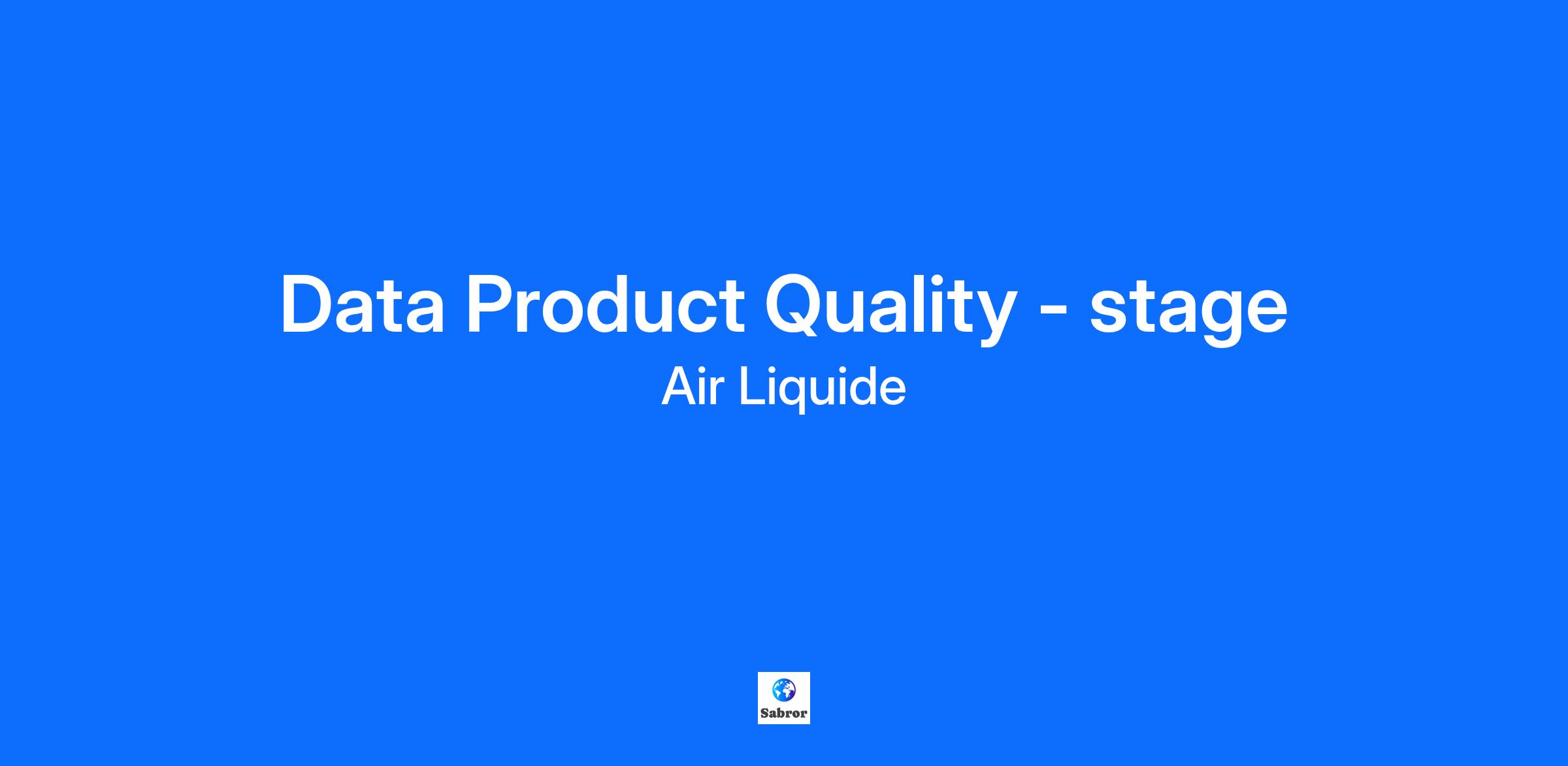 Data Product Quality - stage

Air Liquide

Sabror